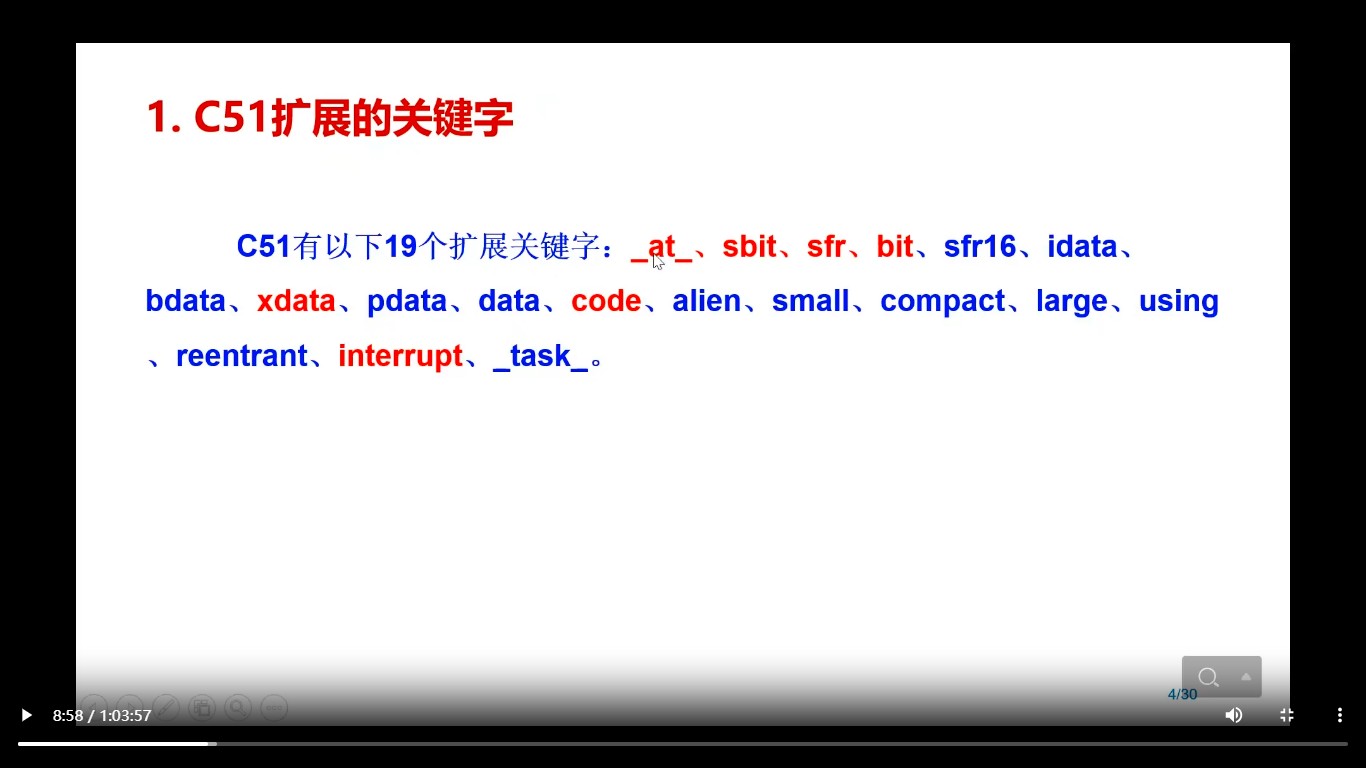 1. C51扩展的关键字

C51有以下19个扩展关键字：_at_、sbit、sfr、bit、sfr16、idata、bdata、xdata、pdata、data、code、alien、small、compact、large、using、reentrant、interrupt、_task_。

4/30

8:58 / 1:03:57